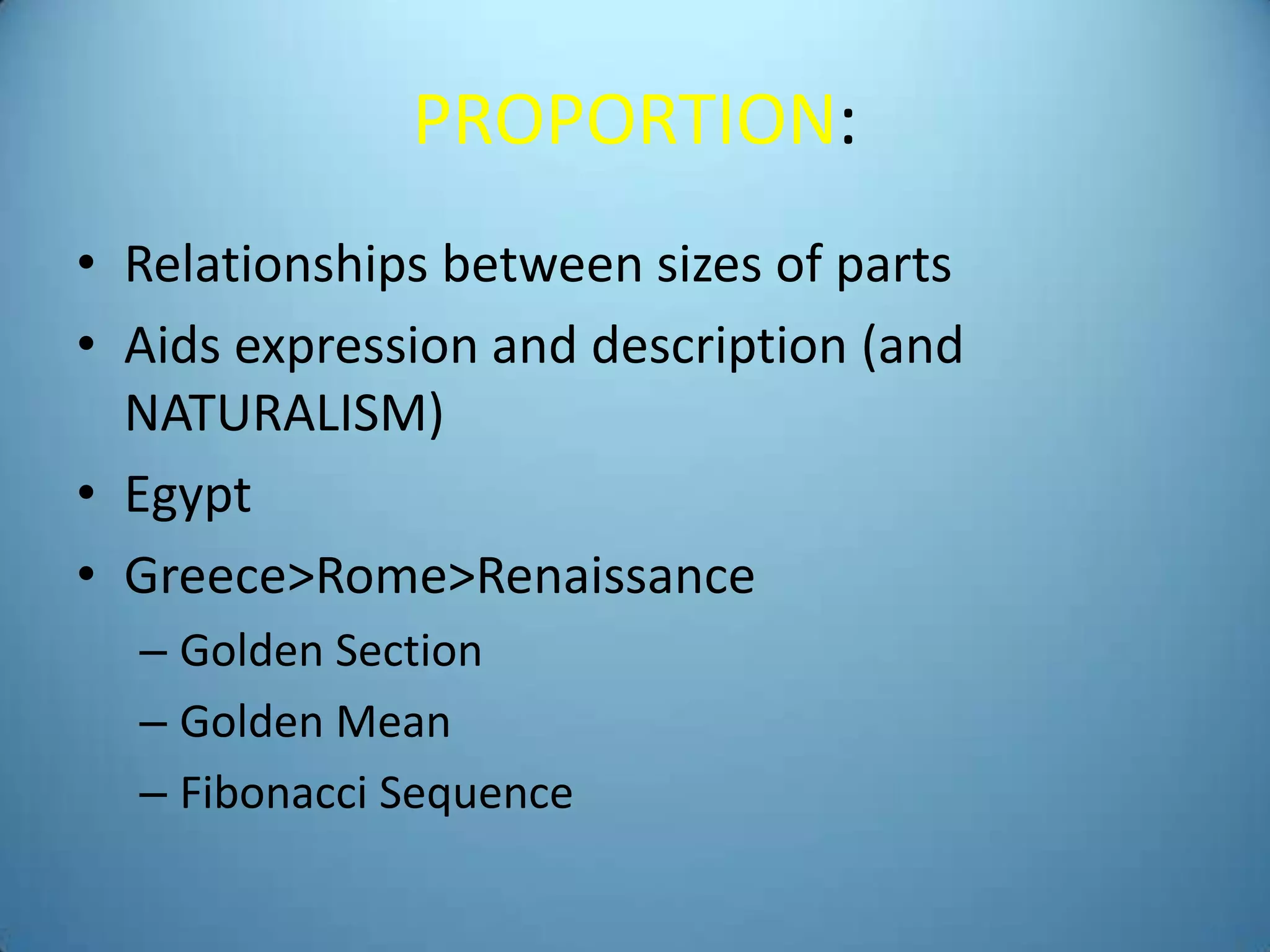 PROPORTION:

• Relationships between sizes of parts
• Aids expression and description (and NATURALISM)
• Egypt
• Greece>Rome>Renaissance
– Golden Section
– Golden Mean
– Fibonacci Sequence